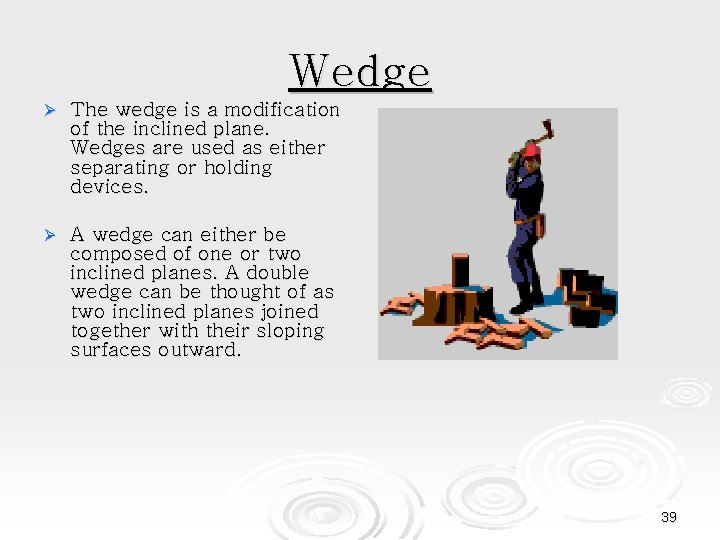 Wedge

➢ The wedge is a modification of the inclined plane. Wedges are used as either separating or holding devices.

➢ A wedge can either be composed of one or two inclined planes. A double wedge can be thought of as two inclined planes joined together with their sloping surfaces outward.

39